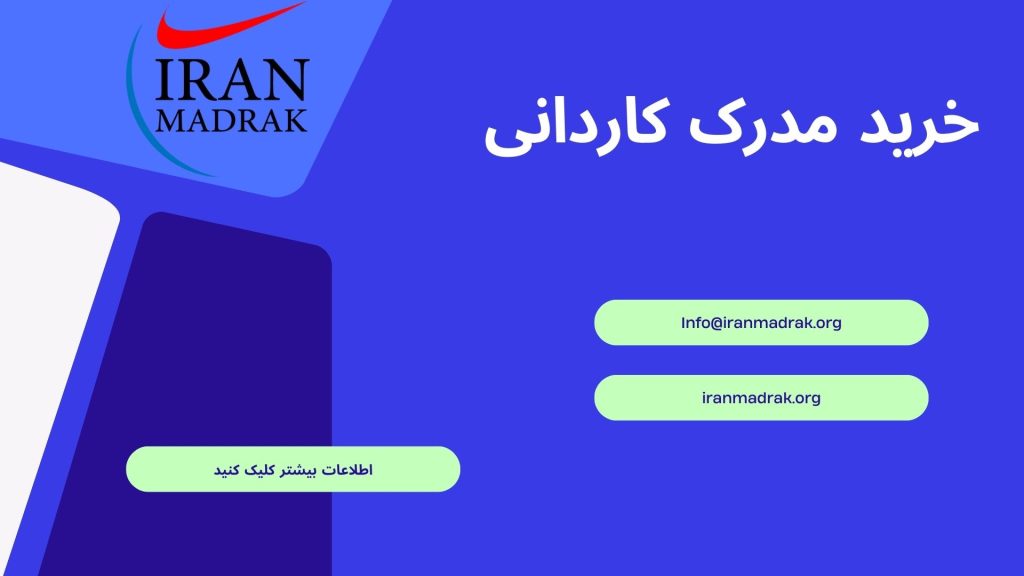 IRAN MADRAK

خرید مدرک کاردانی

Info@iranmadrak.org

iranmadrak.org

اطلاعات بیشتر کلیک کنید